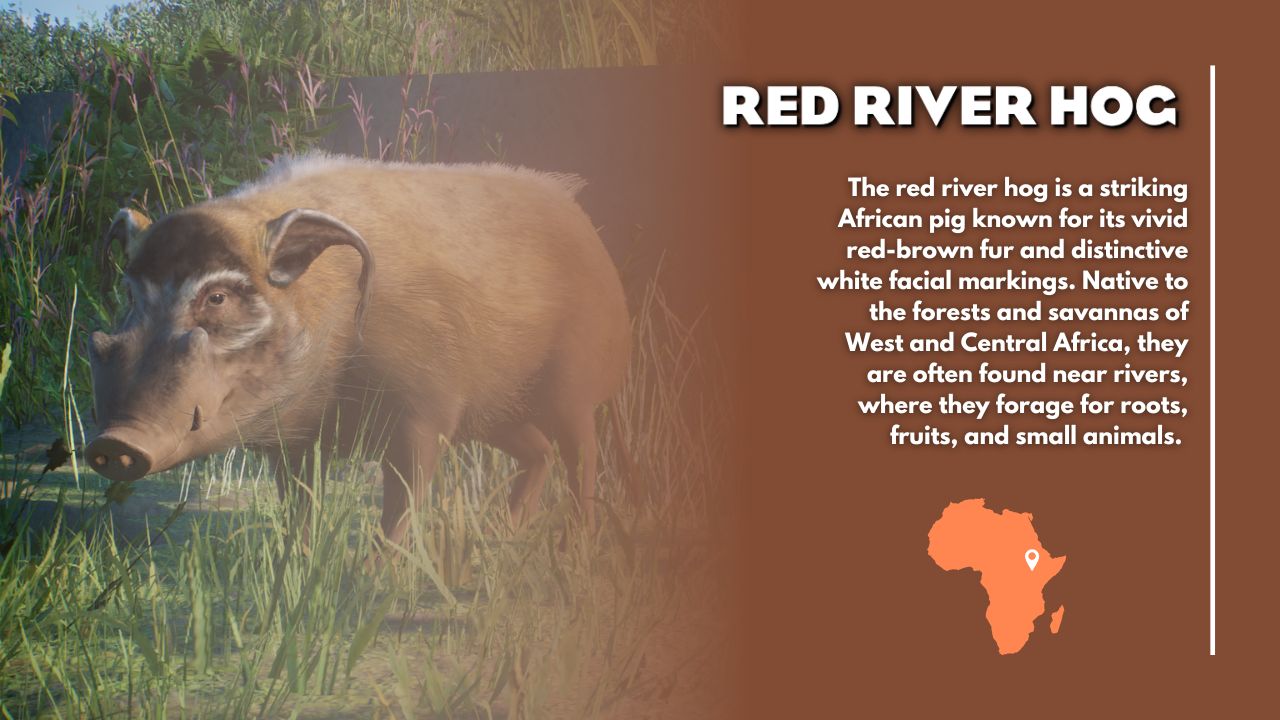 RED RIVER HOG

The red river hog is a striking African pig known for its vivid red-brown fur and distinctive white facial markings. Native to the forests and savannas of West and Central Africa, they are often found near rivers, where they forage for roots, fruits, and small animals.